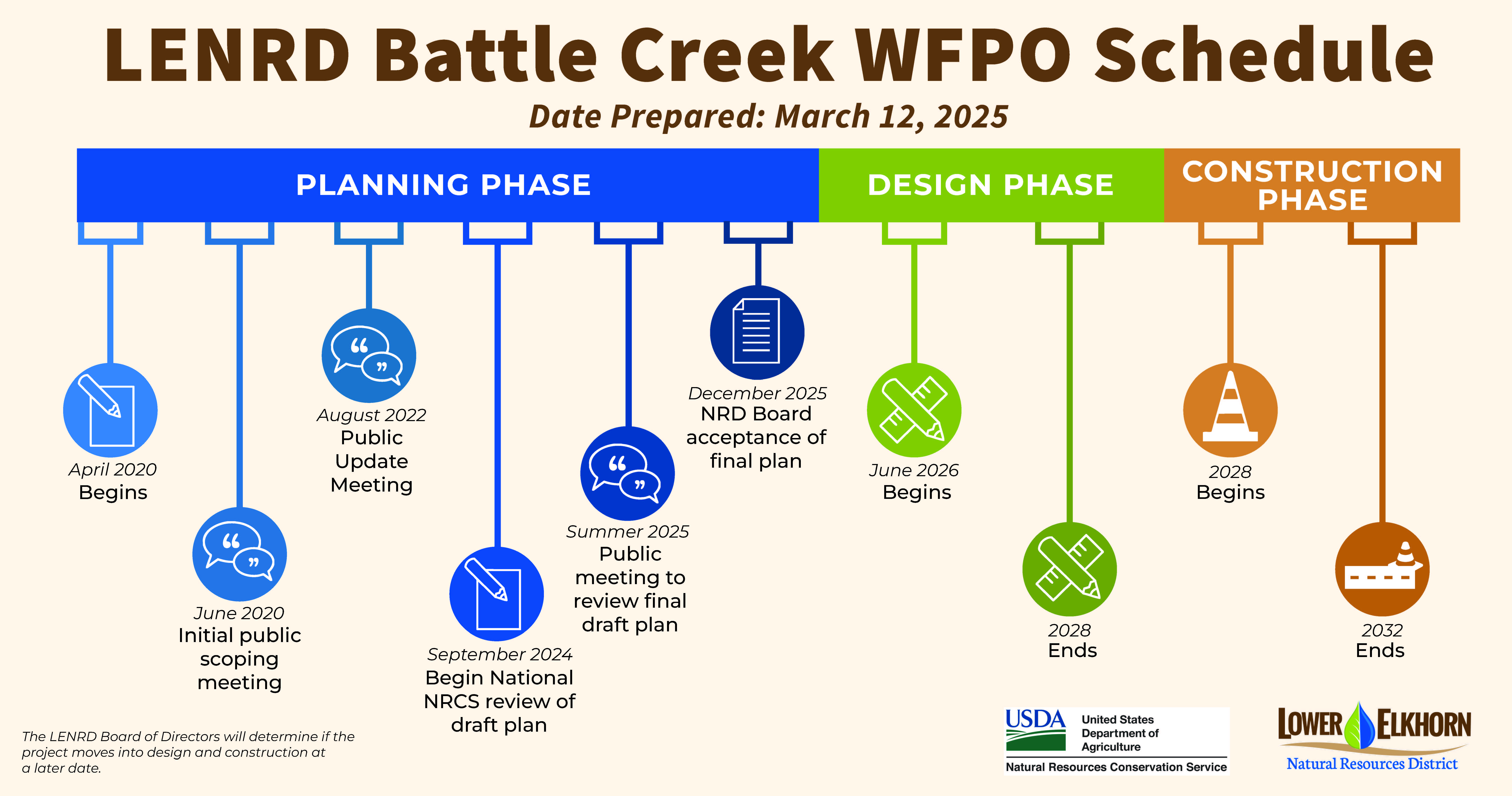 LENRD Battle Creek WFPO Schedule

Date Prepared: March 12, 2025

PLANNING PHASE

DESIGN PHASE

CONSTRUCTION PHASE

April 2020
Begins

June 2020
Initial public scoping meeting

August 2022
Public Update Meeting

September 2024
Begin National NRCS review of draft plan

Summer 2025
Public meeting to review final draft plan

December 2025
NRD Board acceptance of final plan

June 2026
Begins

2028
Ends

2028
Begins

2032
Ends

The LENRD Board of Directors will determine if the project moves into design and construction at a later date.

USDA United States Department of Agriculture
Natural Resources Conservation Service

LOWER ELKHORN
Natural Resources District